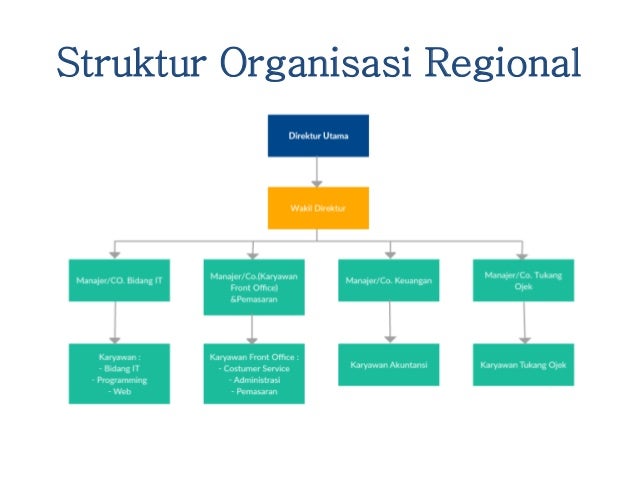 Struktur Organisasi Regional

Direktur Utama

Wakil Direktur

Manajer/CO. Bidang IT

Manajer/Co.(Karyawan Front Office) &Pemasaran

Manajer/Co. Keuangan

Manajer/Co. Tukang Ojek

Karyawan :
- Bidang IT
- Programming
- Web

Karyawan Front Office :
- Costumer Service
- Administrasi
- Pemasaran

Karyawan Akuntansi

Karyawan Tukang Ojek